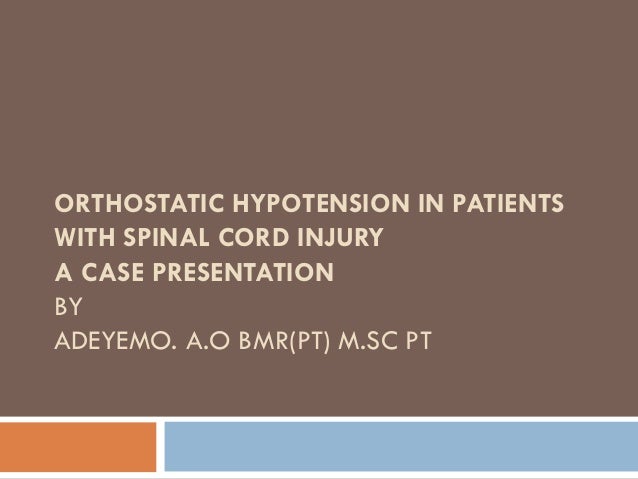 ORTHOSTATIC HYPOTENSION IN PATIENTS WITH SPINAL CORD INJURY
A CASE PRESENTATION
BY
ADEYEMO. A.O BMR(PT) M.SC PT